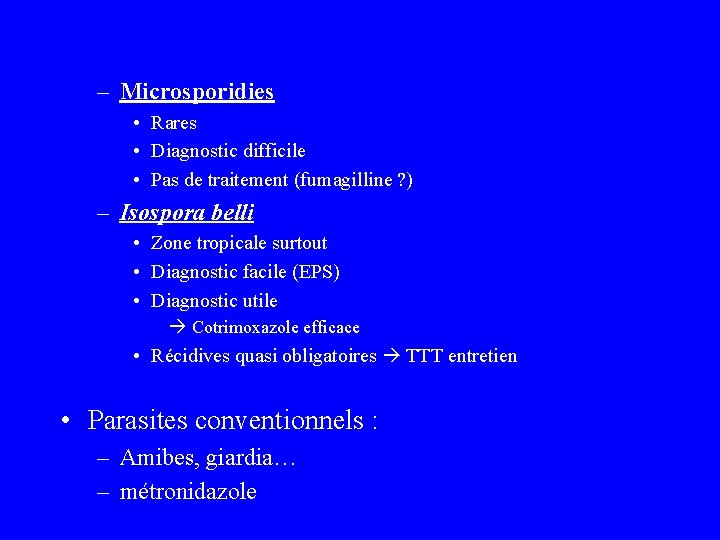 – Microsporidies
• Rares
• Diagnostic difficile
• Pas de traitement (fumagilline ?)
– Isospora belli
• Zone tropicale surtout
• Diagnostic facile (EPS)
• Diagnostic utile
→ Cotrimoxazole efficace
• Récidives quasi obligatoires → TTT entretien

• Parasites conventionnels :
– Amibes, giardia…
– métronidazole